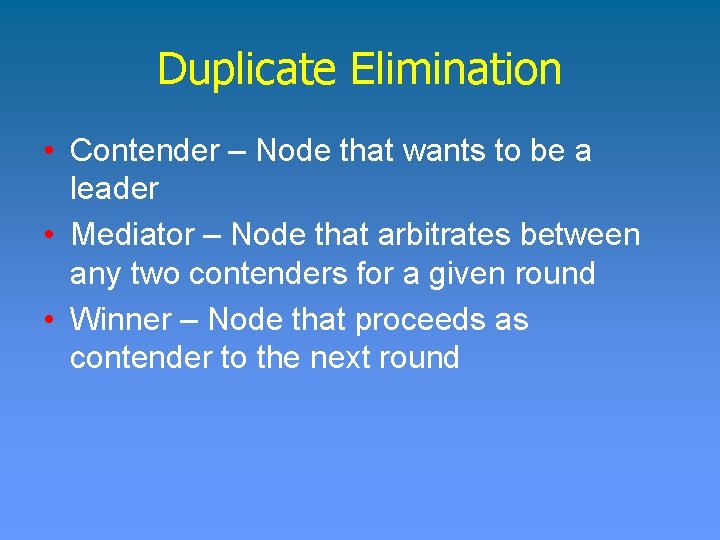 Duplicate Elimination

• Contender – Node that wants to be a leader
• Mediator – Node that arbitrates between any two contenders for a given round
• Winner – Node that proceeds as contender to the next round